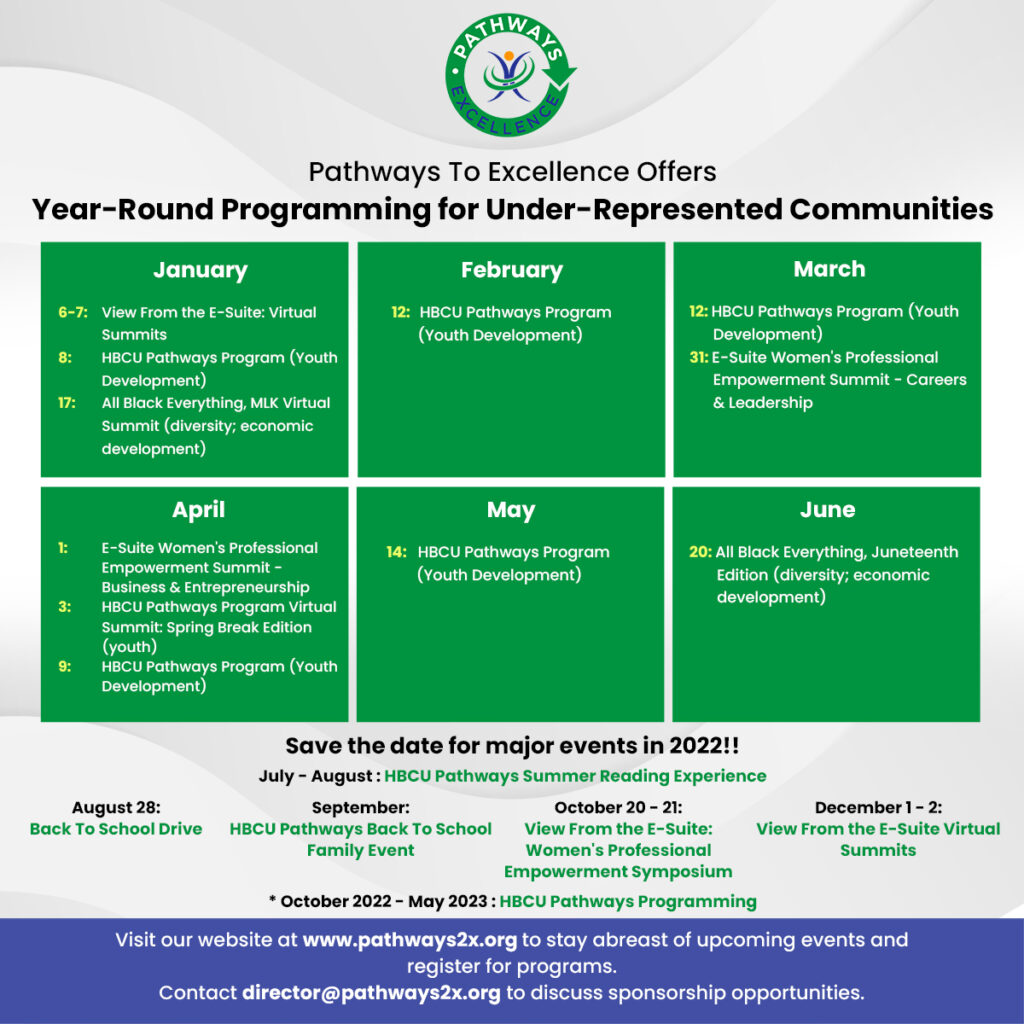 PATHWAYS
EXCELLENCE

Pathways To Excellence Offers
Year-Round Programming for Under-Represented Communities

January
6-7: View From the E-Suite: Virtual Summits
8: HBCU Pathways Program (Youth Development)
17: All Black Everything, MLK Virtual Summit (diversity; economic development)

February
12: HBCU Pathways Program (Youth Development)

March
12: HBCU Pathways Program (Youth Development)
31: E-Suite Women's Professional Empowerment Summit - Careers & Leadership

April
1: E-Suite Women's Professional Empowerment Summit - Business & Entrepreneurship
3: HBCU Pathways Program Virtual Summit: Spring Break Edition (youth)
9: HBCU Pathways Program (Youth Development)

May
14: HBCU Pathways Program (Youth Development)

June
20: All Black Everything, Juneteenth Edition (diversity; economic development)

Save the date for major events in 2022!!
July - August : HBCU Pathways Summer Reading Experience

August 28:
Back To School Drive

September:
HBCU Pathways Back To School Family Event

October 20 - 21:
View From the E-Suite: Women's Professional Empowerment Symposium

December 1 - 2:
View From the E-Suite Virtual Summits

* October 2022 - May 2023 : HBCU Pathways Programming

Visit our website at www.pathways2x.org to stay abreast of upcoming events and register for programs.
Contact director@pathways2x.org to discuss sponsorship opportunities.